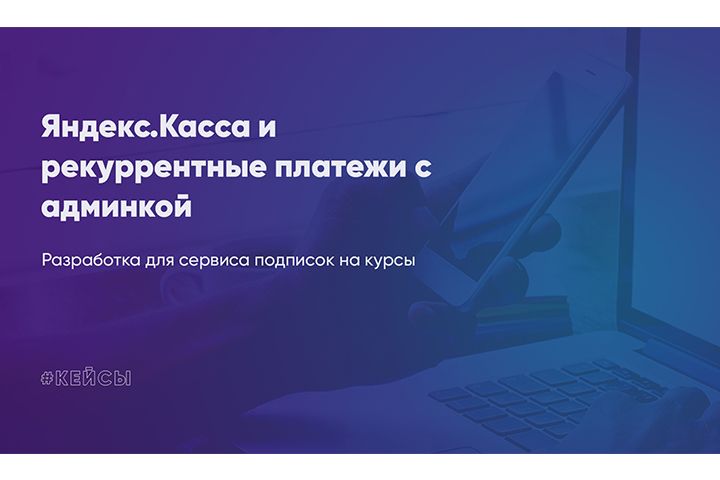 Яндекс.Касса и рекуррентные платежи с админкой

Разработка для сервиса подписок на курсы

#КЕЙСЫ